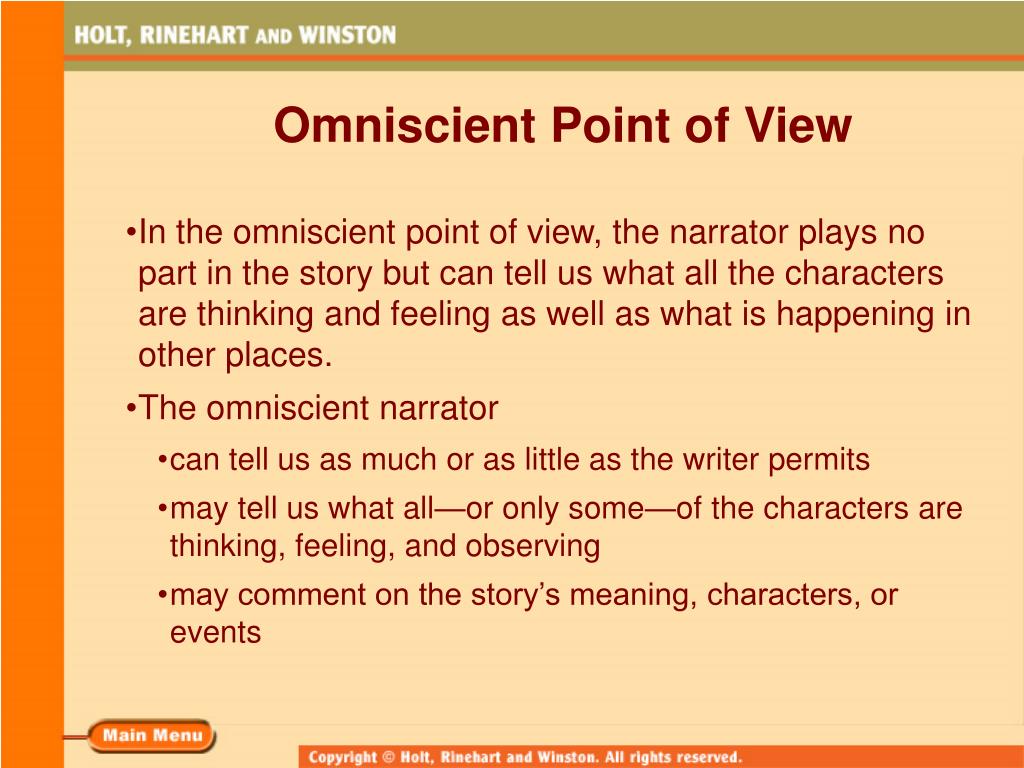 HOLT, RINEHART AND WINSTON

Omniscient Point of View

•In the omniscient point of view, the narrator plays no part in the story but can tell us what all the characters are thinking and feeling as well as what is happening in other places.

•The omniscient narrator

•can tell us as much or as little as the writer permits

•may tell us what all—or only some—of the characters are thinking, feeling, and observing

•may comment on the story's meaning, characters, or events

Main Menu

Copyright © Holt, Rinehart and Winston. All rights reserved.